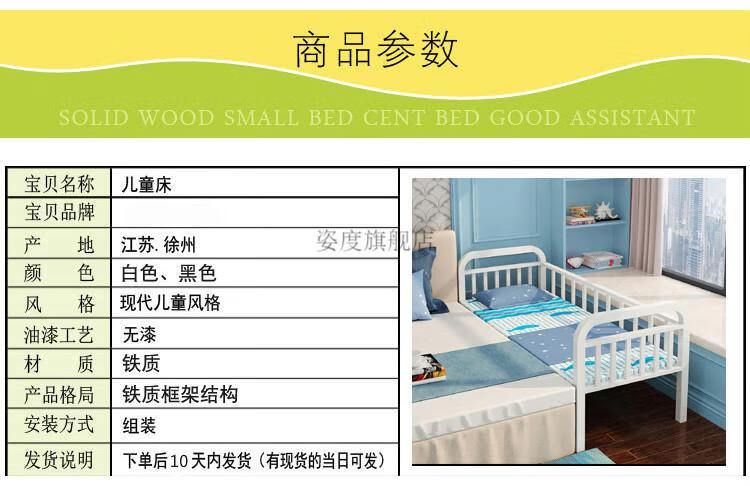 商品参数

SOLID WOOD SMALL BED CENT BED GOOD ASSISTANT

| 宝贝名称 | 儿童床 |
|---|---|
| 宝贝品牌 | |
| 产 地 | 江苏. 徐州 |
| 颜 色 | 白色、黑色 |
| 风 格 | 现代儿童风格 |
| 油漆工艺 | 无漆 |
| 材 质 | 铁质 |
| 产品格局 | 铁质框架结构 |
| 安装方式 | 组装 |
| 发货说明 | 下单后10天内发货（有现货的当日可发） |

姿度旗舰店